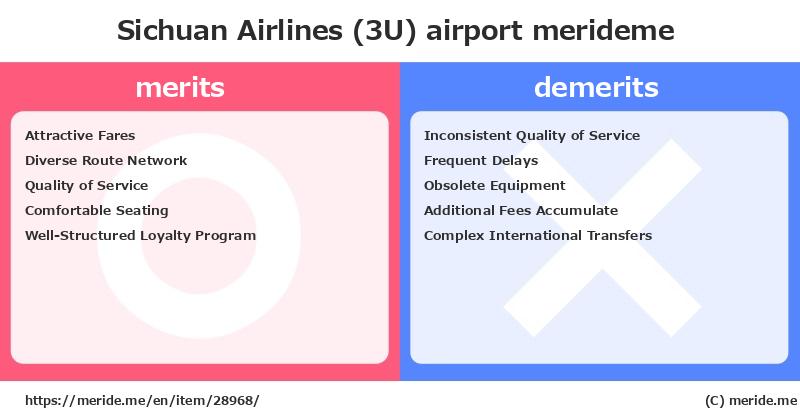 Sichuan Airlines (3U) airport merideme

merits

Attractive Fares
Diverse Route Network
Quality of Service
Comfortable Seating
Well-Structured Loyalty Program

demerits

Inconsistent Quality of Service
Frequent Delays
Obsolete Equipment
Additional Fees Accumulate
Complex International Transfers

https://meride.me/en/item/28968/

(C) meride.me